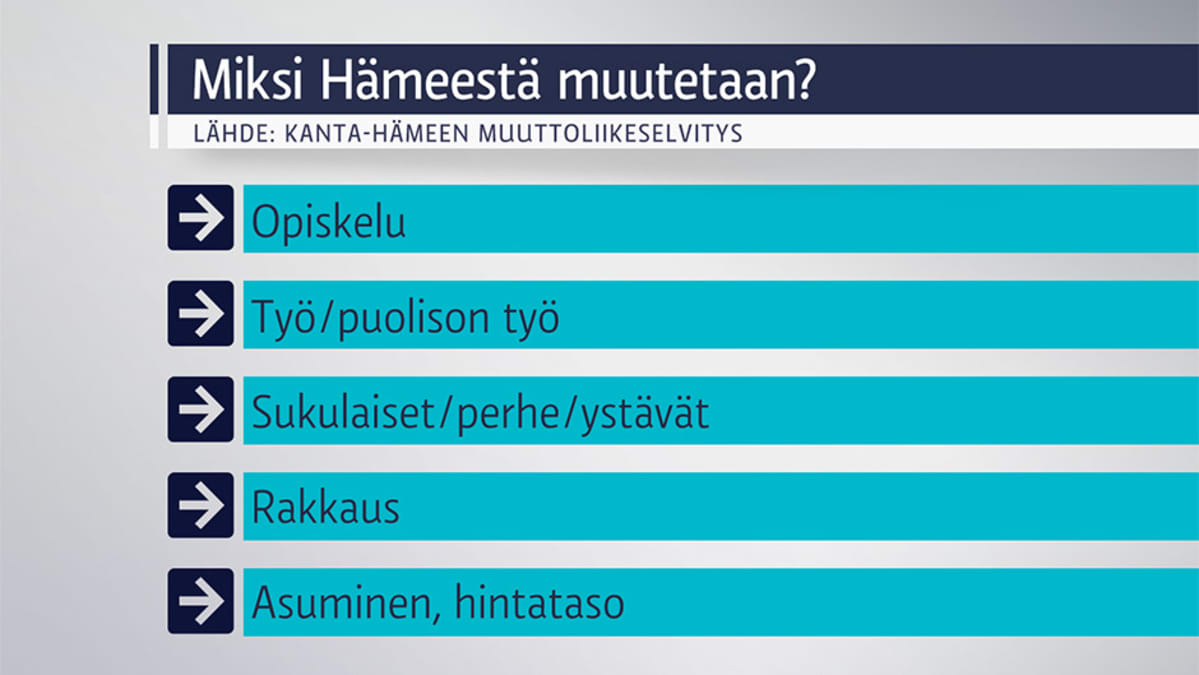 Miksi Hämeestä muutetaan?

LÄHDE: KANTA-HÄMEEN MUUTTOLIIKESELVITYS

Opiskelu

Työ/puolison työ

Sukulaiset/perhe/ystävät

Rakkaus

Asuminen, hintataso